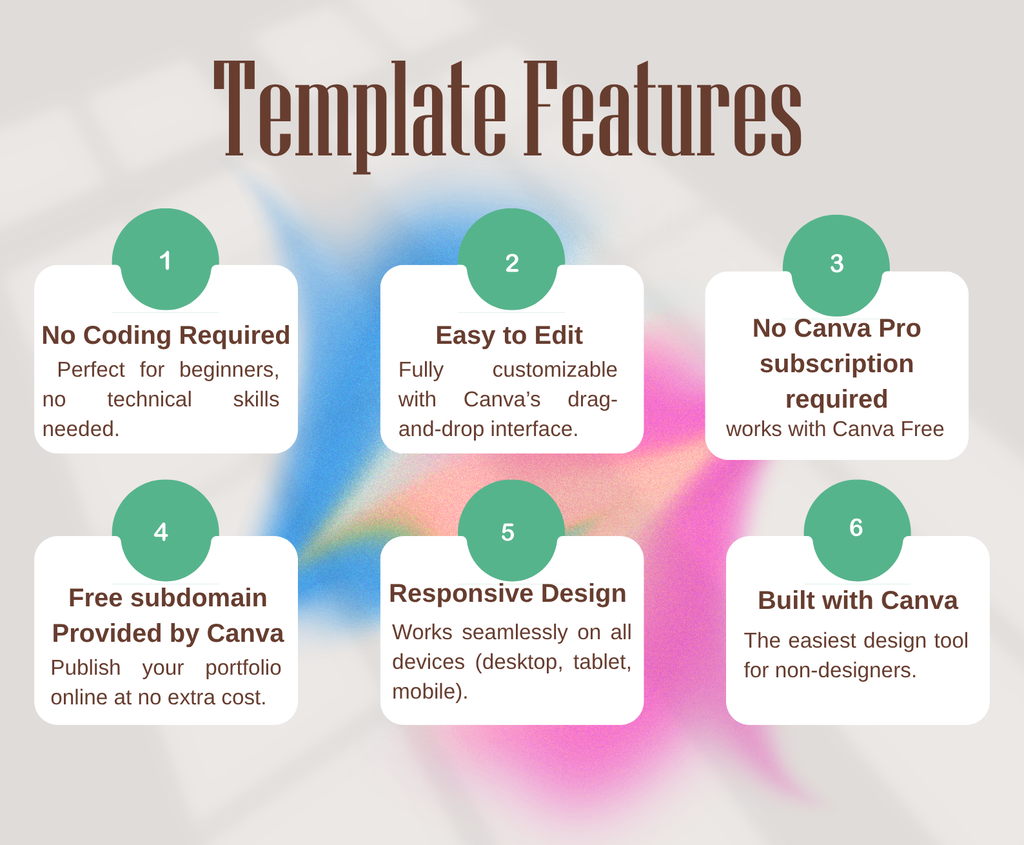 Template Features

1

No Coding Required

Perfect for beginners, no technical skills needed.

2

Easy to Edit

Fully customizable with Canva's drag-and-drop interface.

3

No Canva Pro subscription required

works with Canva Free

4

Free subdomain Provided by Canva

Publish your portfolio online at no extra cost.

5

Responsive Design

Works seamlessly on all devices (desktop, tablet, mobile).

6

Built with Canva

The easiest design tool for non-designers.